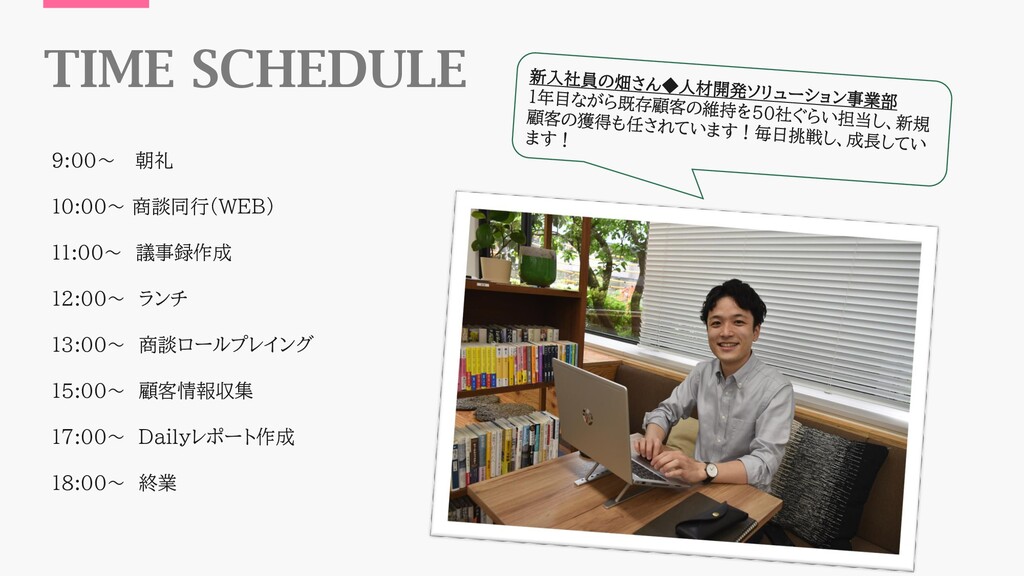 TIME SCHEDULE

9:00～　朝礼

10:00～ 商談同行(WEB)

11:00～　議事録作成

12:00～　ランチ

13:00～　商談ロールプレイング

15:00～　顧客情報収集

17:00～　Dailyレポート作成

18:00～　終業

新入社員の畑さん◆人材開発ソリューション事業部
1年目ながら既存顧客の維持を50社ぐらい担当し、新規顧客の獲得も任されています！毎日挑戦し、成長しています！